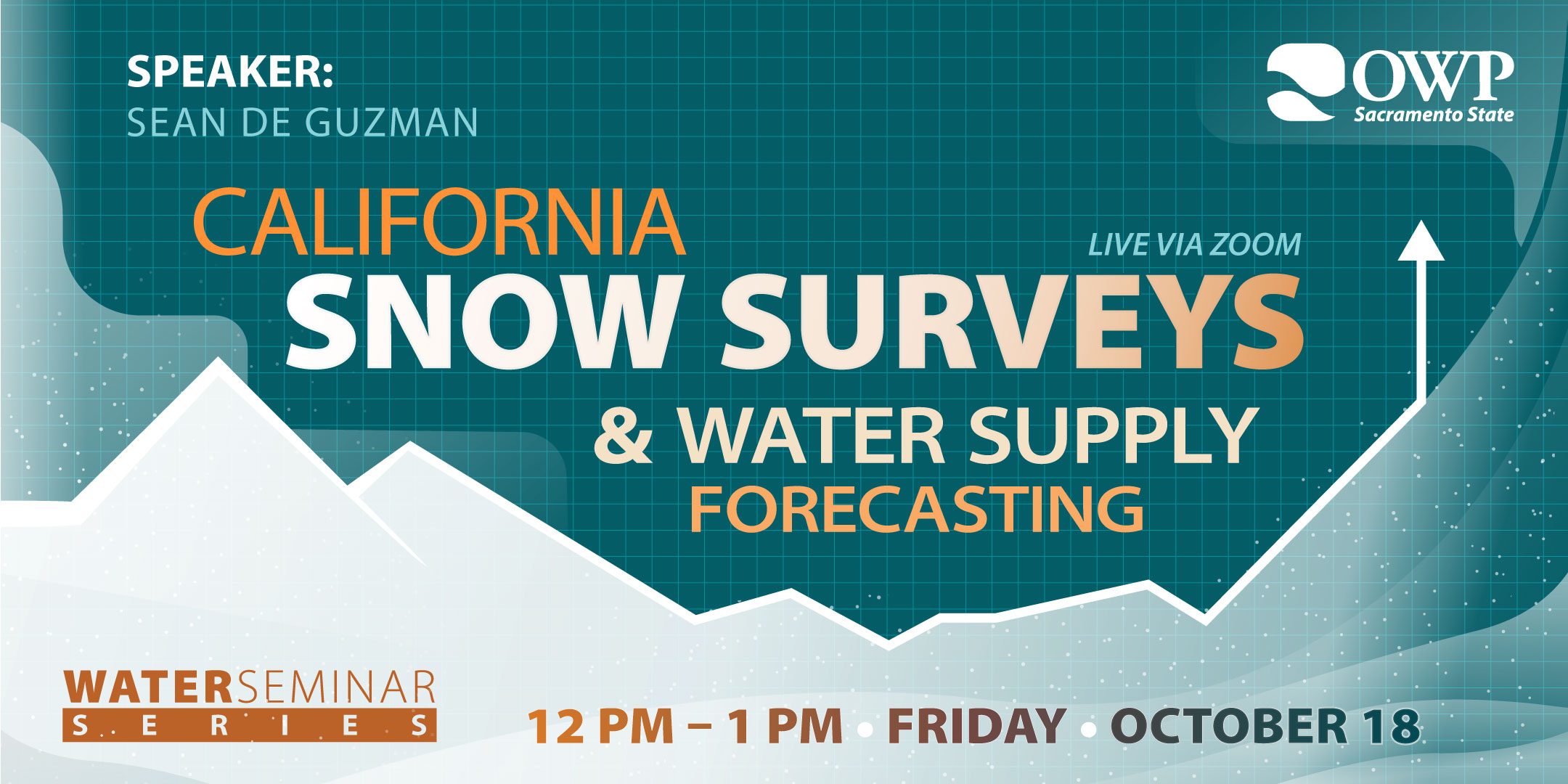 SPEAKER:
SEAN DE GUZMAN

OWP
Sacramento State

CALIFORNIA
LIVE VIA ZOOM
SNOW SURVEYS
& WATER SUPPLY
FORECASTING

WATERSEMINAR
SERIES

12 PM – 1 PM • FRIDAY • OCTOBER 18